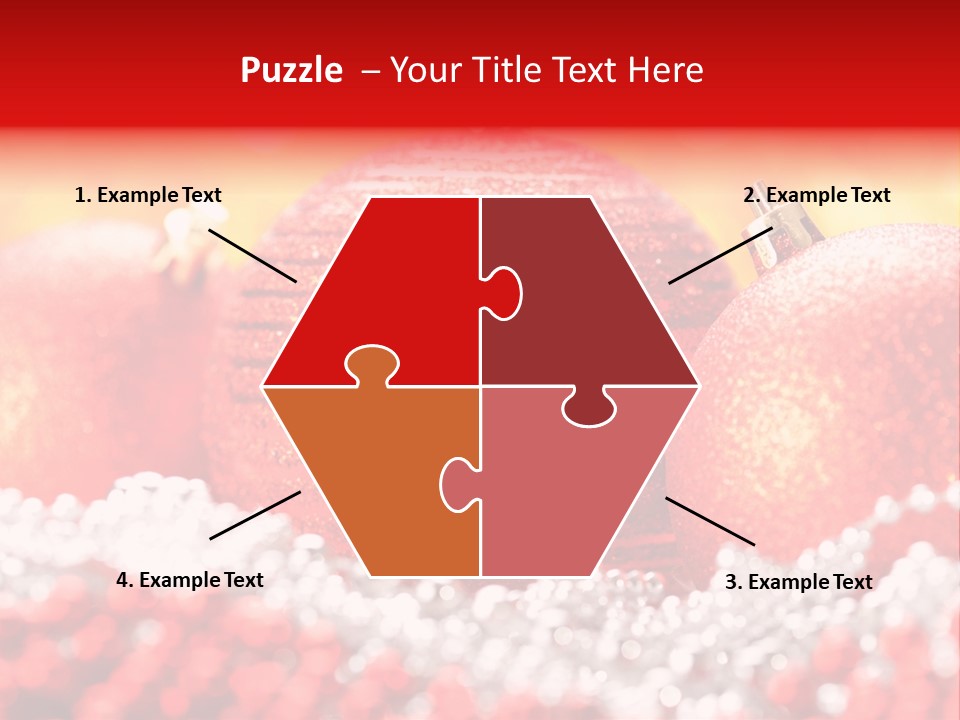 Puzzle – Your Title Text Here

1. Example Text

2. Example Text

4. Example Text

3. Example Text